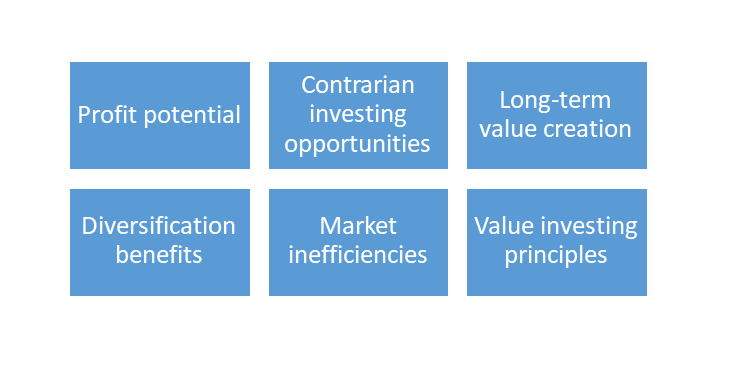 Profit potential

Contrarian investing opportunities

Long-term value creation

Diversification benefits

Market inefficiencies

Value investing principles